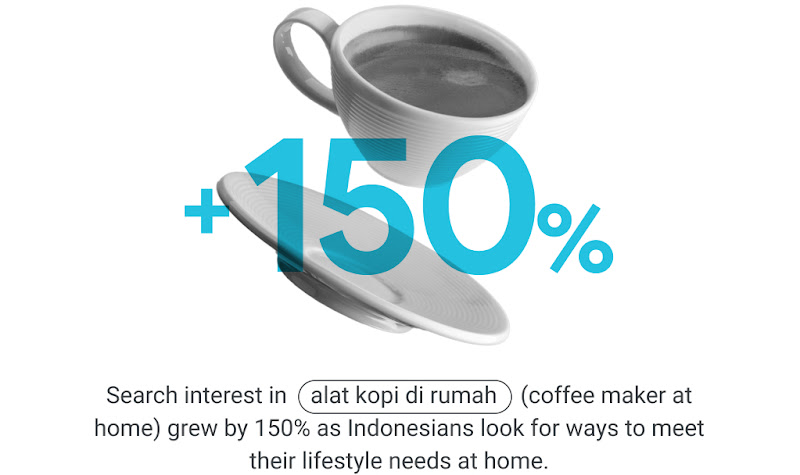 +150%

Search interest in alat kopi di rumah (coffee maker at home) grew by 150% as Indonesians look for ways to meet their lifestyle needs at home.